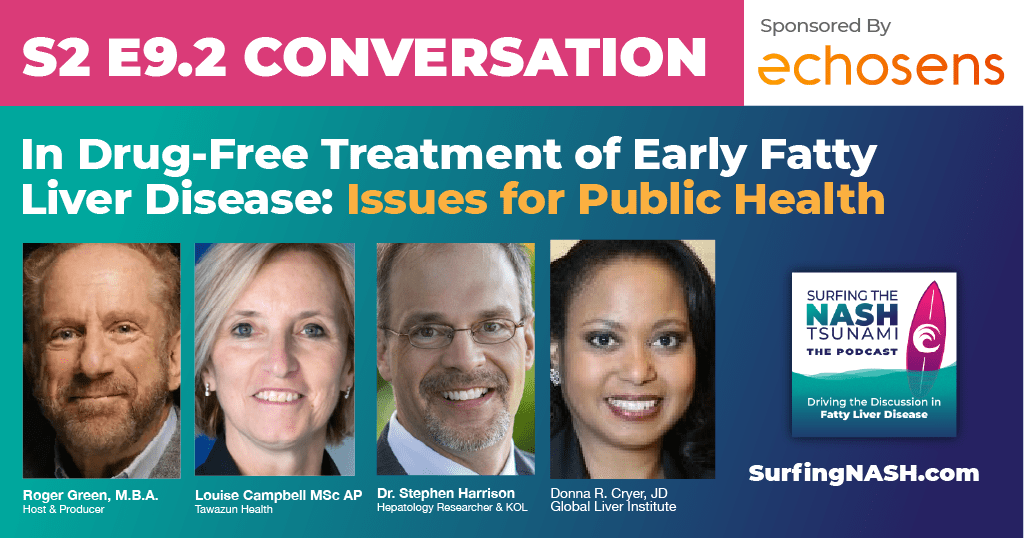 S2 E9.2 CONVERSATION

Sponsored By
echosens

In Drug-Free Treatment of Early Fatty Liver Disease: Issues for Public Health

Roger Green, M.B.A.
Host & Producer

Louise Campbell MSc AP
Tawazun Health

Dr. Stephen Harrison
Hepatology Researcher & KOL

Donna R. Cryer, JD
Global Liver Institute

SURFING THE NASH TSUNAMI
THE PODCAST
Driving the Discussion in Fatty Liver Disease

SurfingNASH.com